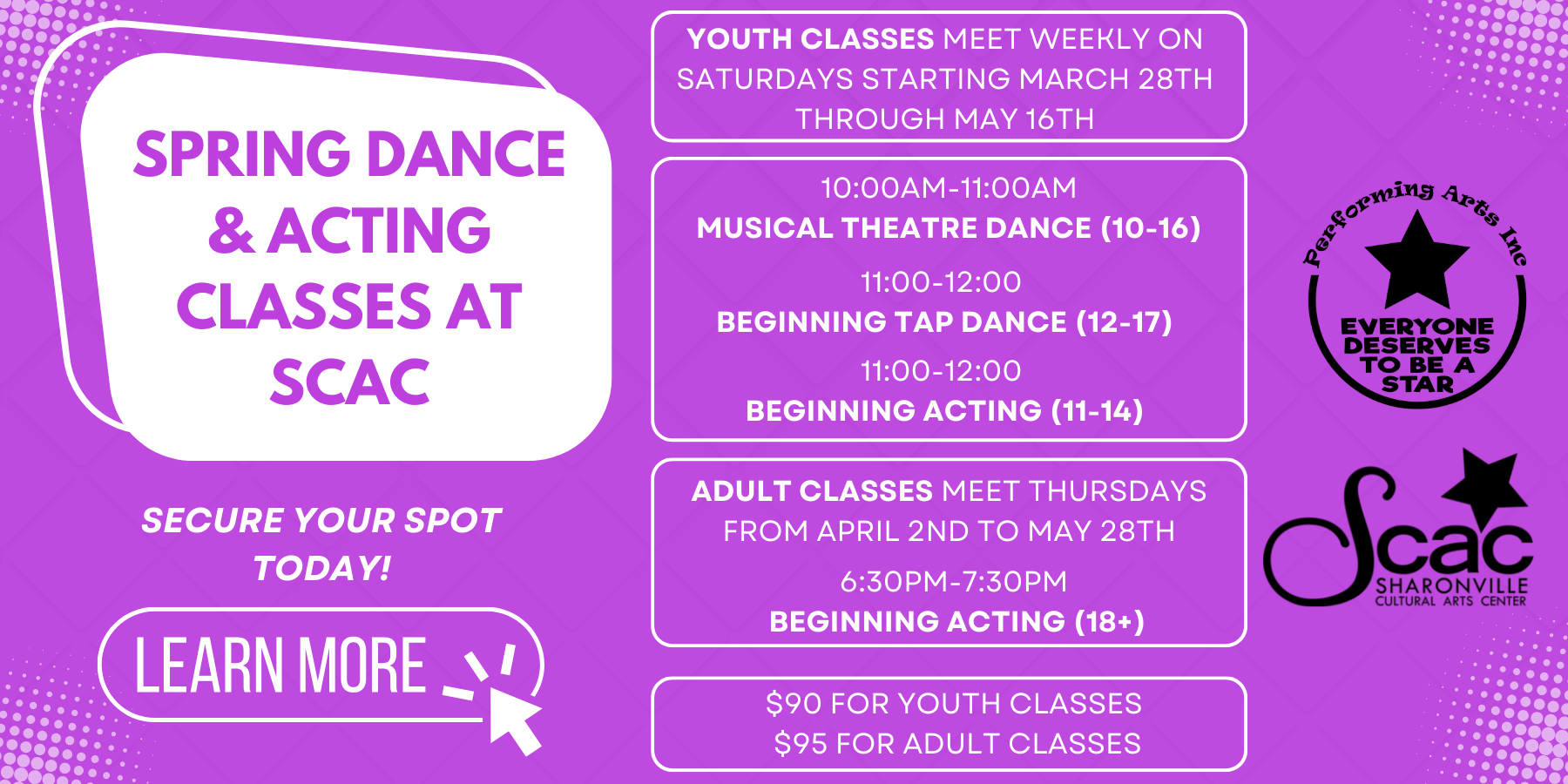 SPRING DANCE & ACTING CLASSES AT SCAC

SECURE YOUR SPOT TODAY!

LEARN MORE

YOUTH CLASSES MEET WEEKLY ON SATURDAYS STARTING MARCH 28TH THROUGH MAY 16TH

10:00AM-11:00AM
MUSICAL THEATRE DANCE (10-16)

11:00-12:00
BEGINNING TAP DANCE (12-17)

11:00-12:00
BEGINNING ACTING (11-14)

ADULT CLASSES MEET THURSDAYS FROM APRIL 2ND TO MAY 28TH

6:30PM-7:30PM
BEGINNING ACTING (18+)

$90 FOR YOUTH CLASSES
$95 FOR ADULT CLASSES

Performing Arts Inc
EVERYONE DESERVES TO BE A STAR

Scac
SHARONVILLE CULTURAL ARTS CENTER